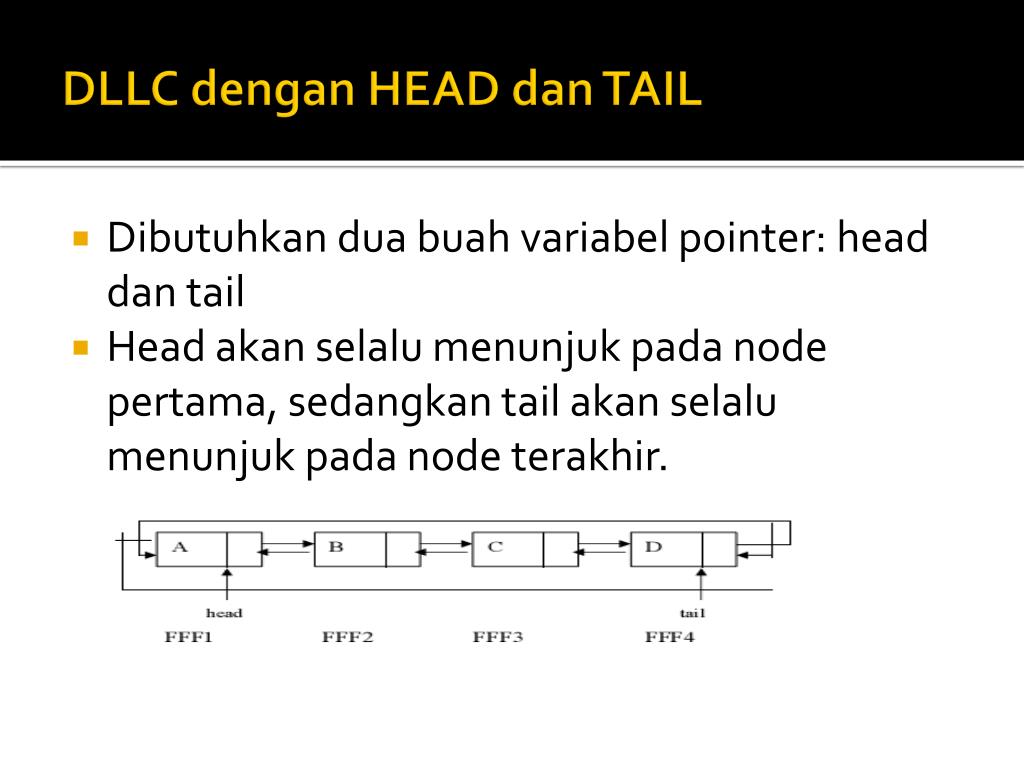 DLLC dengan HEAD dan TAIL

Dibutuhkan dua buah variabel pointer: head dan tail

Head akan selalu menunjuk pada node pertama, sedangkan tail akan selalu menunjuk pada node terakhir.

A B C D
head tail
FFF1 FFF2 FFF3 FFF4